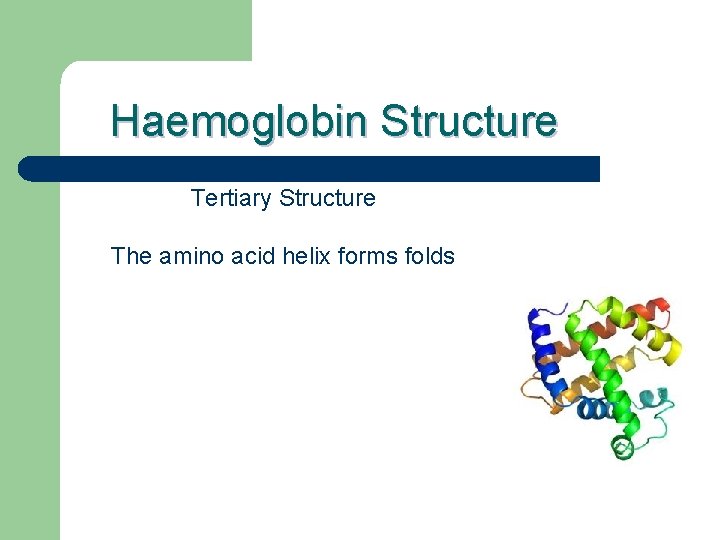 Haemoglobin Structure

Tertiary Structure

The amino acid helix forms folds